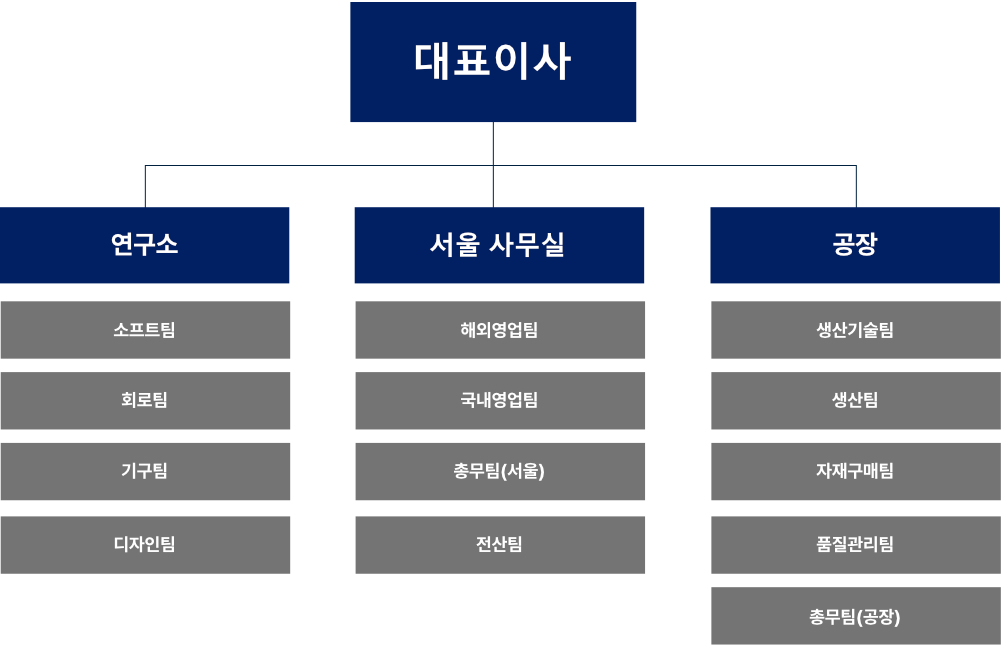 대표이사

연구소

소프트팀

회로팀

기구팀

디자인팀

서울 사무실

해외영업팀

국내영업팀

총무팀(서울)

전산팀

공장

생산기술팀

생산팀

자재구매팀

품질관리팀

총무팀(공장)